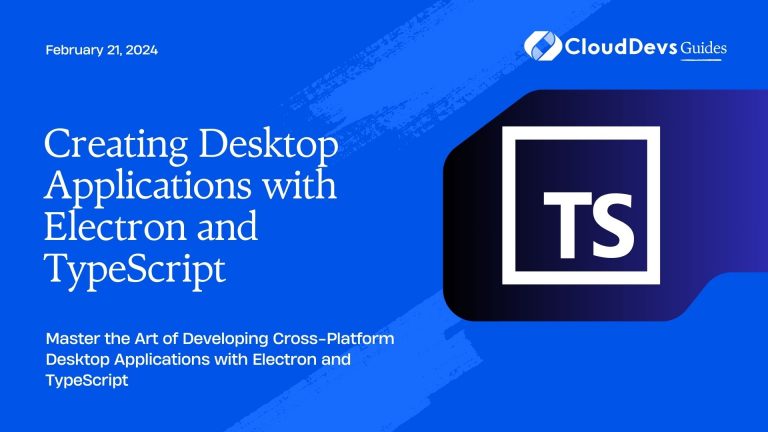 February 21, 2024

CloudDevs Guides

Creating Desktop Applications with Electron and TypeScript

TS

Master the Art of Developing Cross-Platform Desktop Applications with Electron and TypeScript